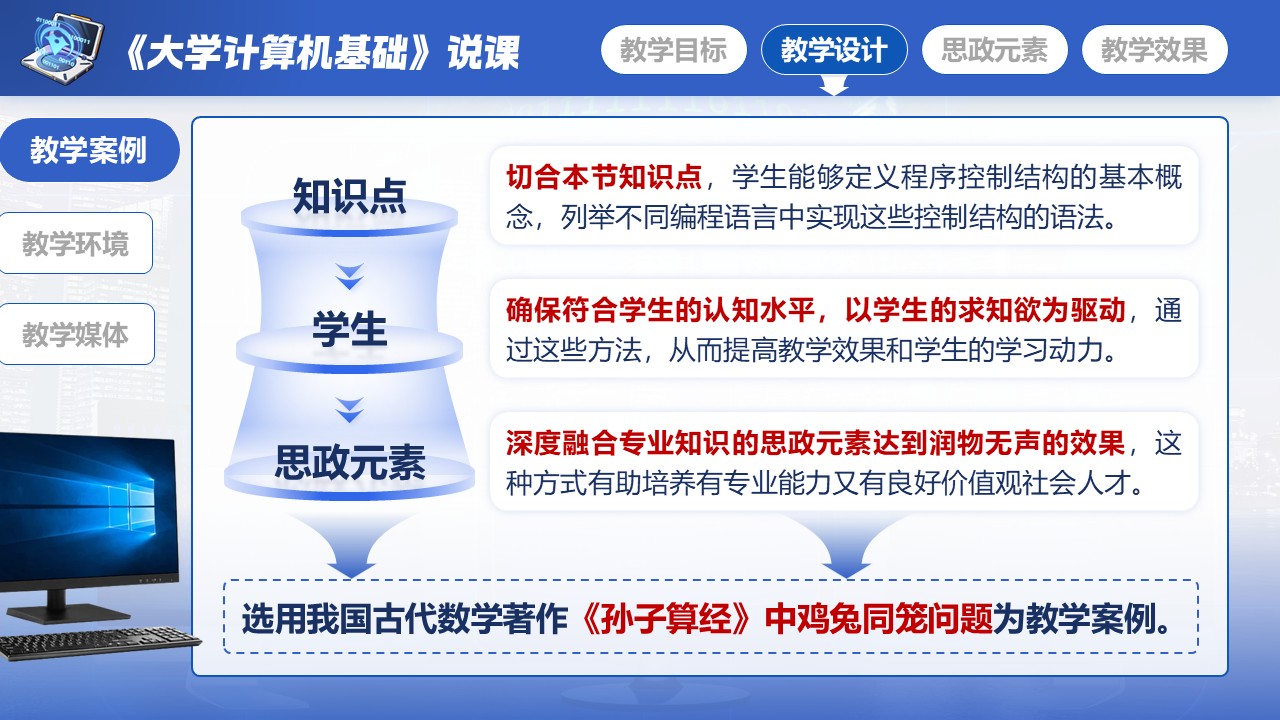 《大学计算机基础》说课

教学目标 教学设计 思政元素 教学效果

教学案例

教学环境

教学媒体

知识点

学生

思政元素

切合本节知识点，学生能够定义程序控制结构的基本概念，列举不同编程语言中实现这些控制结构的语法。

确保符合学生的认知水平，以学生的求知欲为驱动，通过这些方法，从而提高教学效果和学生的学习动力。

深度融合专业知识的思政元素达到润物无声的效果，这种方式有助培养有专业能力又有良好价值观社会人才。

选用我国古代数学著作《孙子算经》中鸡兔同笼问题为教学案例。